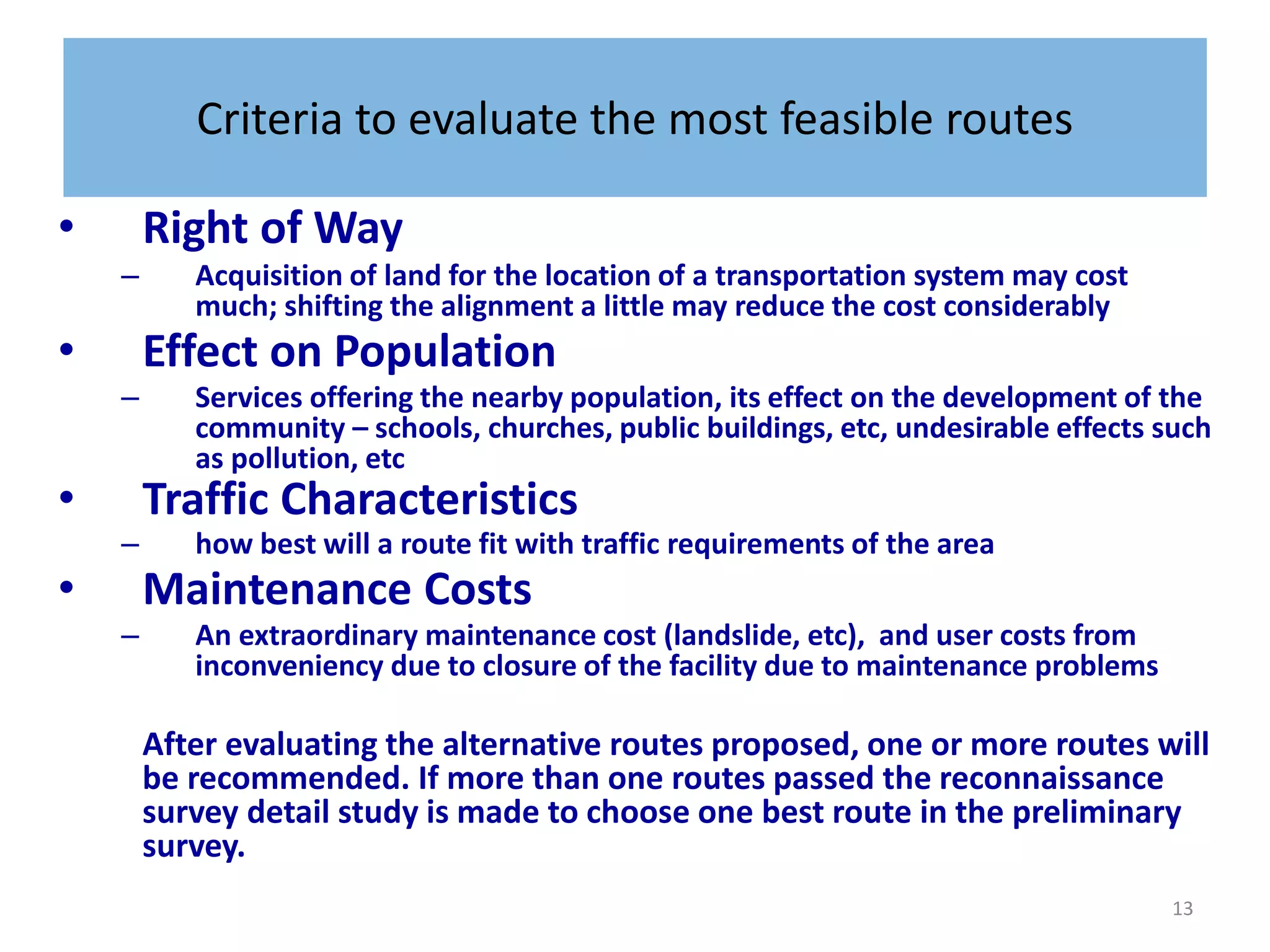 Criteria to evaluate the most feasible routes

• Right of Way
– Acquisition of land for the location of a transportation system may cost much; shifting the alignment a little may reduce the cost considerably
• Effect on Population
– Services offering the nearby population, its effect on the development of the community – schools, churches, public buildings, etc, undesirable effects such as pollution, etc
• Traffic Characteristics
– how best will a route fit with traffic requirements of the area
• Maintenance Costs
– An extraordinary maintenance cost (landslide, etc), and user costs from inconveniency due to closure of the facility due to maintenance problems

After evaluating the alternative routes proposed, one or more routes will be recommended. If more than one routes passed the reconnaissance survey detail study is made to choose one best route in the preliminary survey.

13